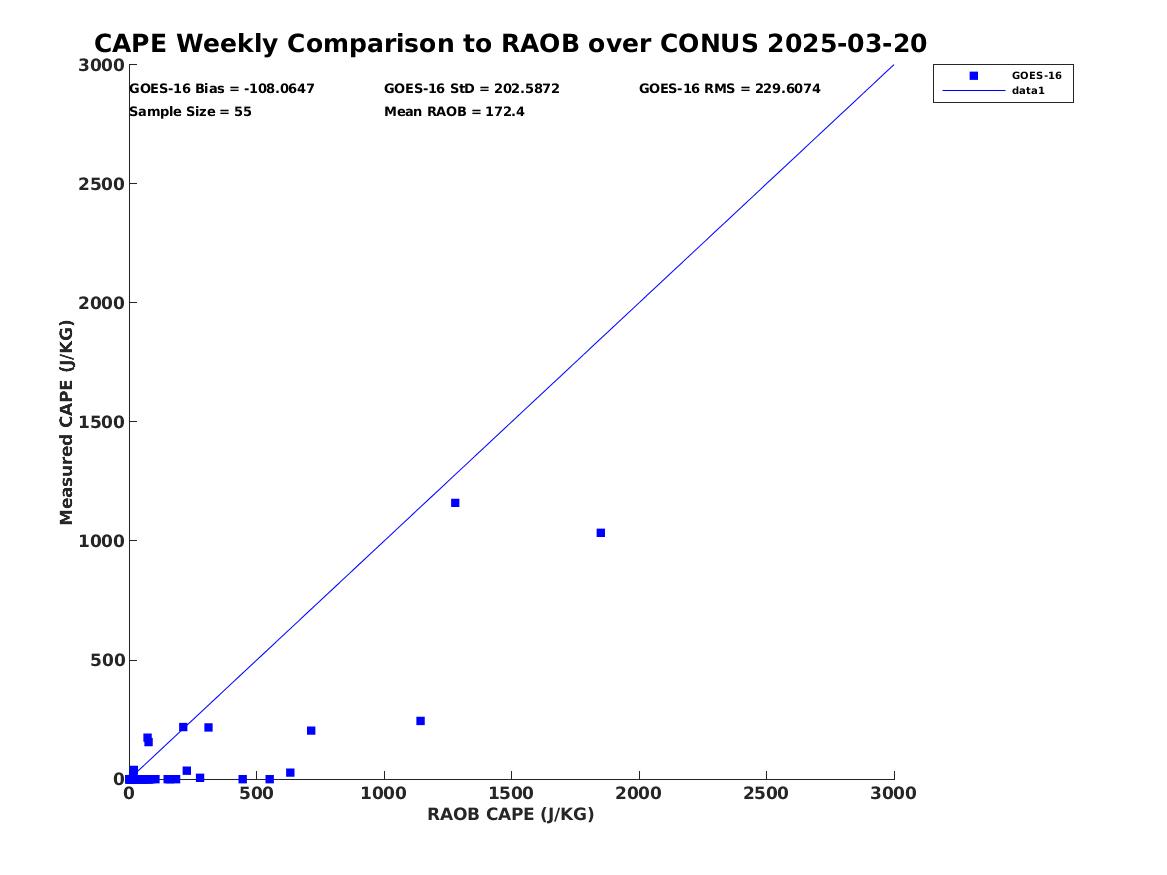 CAPE Weekly Comparison to RAOB over CONUS 2025-03-20

GOES-16 Bias = -108.0647
GOES-16 StD = 202.5872
GOES-16 RMS = 229.6074
Sample Size = 55
Mean RAOB = 172.4

GOES-16
data1

Measured CAPE (J/KG)

3000
2500
2000
1500
1000
500
0

0
500
1000
1500
2000
2500
3000

RAOB CAPE (J/KG)